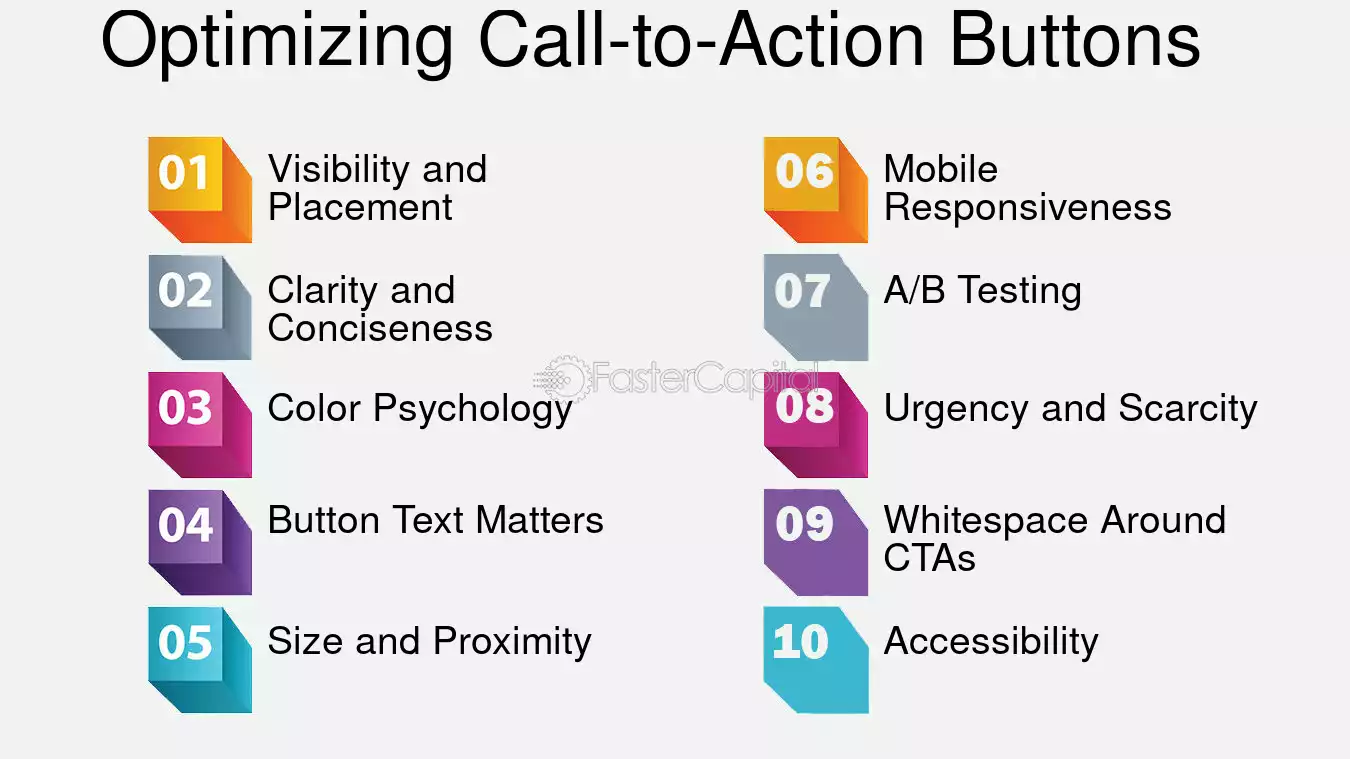 Optimizing Call-to-Action Buttons

01 Visibility and Placement

02 Clarity and Conciseness

03 Color Psychology

04 Button Text Matters

05 Size and Proximity

06 Mobile Responsiveness

07 A/B Testing

08 Urgency and Scarcity

09 Whitespace Around CTAs

10 Accessibility

FasterCapital